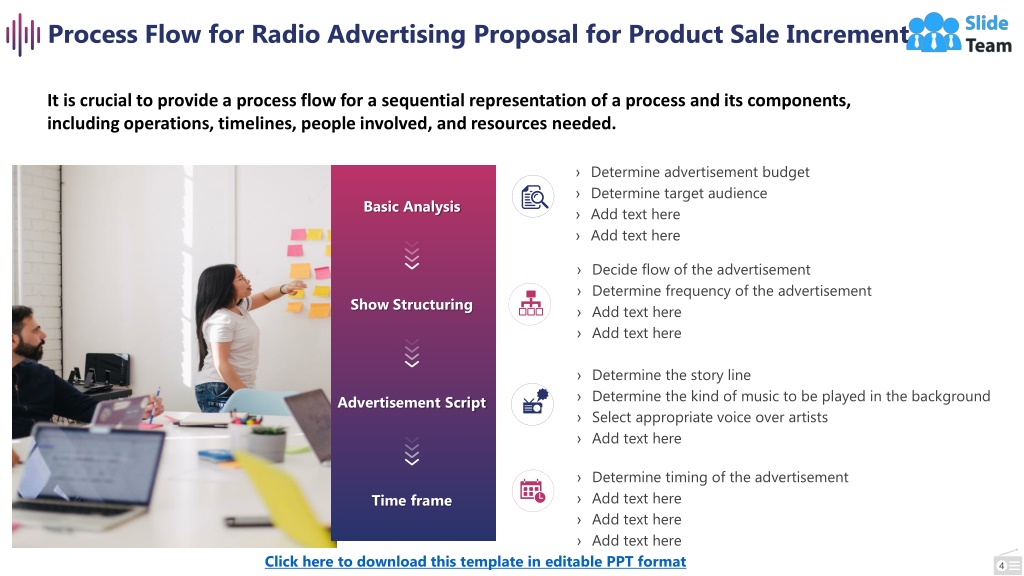 Process Flow for Radio Advertising Proposal for Product Sale Increment

Slide Team

It is crucial to provide a process flow for a sequential representation of a process and its components, including operations, timelines, people involved, and resources needed.

Basic Analysis

› Determine advertisement budget
› Determine target audience
› Add text here
› Add text here

Show Structuring

› Decide flow of the advertisement
› Determine frequency of the advertisement
› Add text here
› Add text here

Advertisement Script

› Determine the story line
› Determine the kind of music to be played in the background
› Select appropriate voice over artists
› Add text here

Time frame

› Determine timing of the advertisement
› Add text here
› Add text here
› Add text here

Click here to download this template in editable PPT format

4